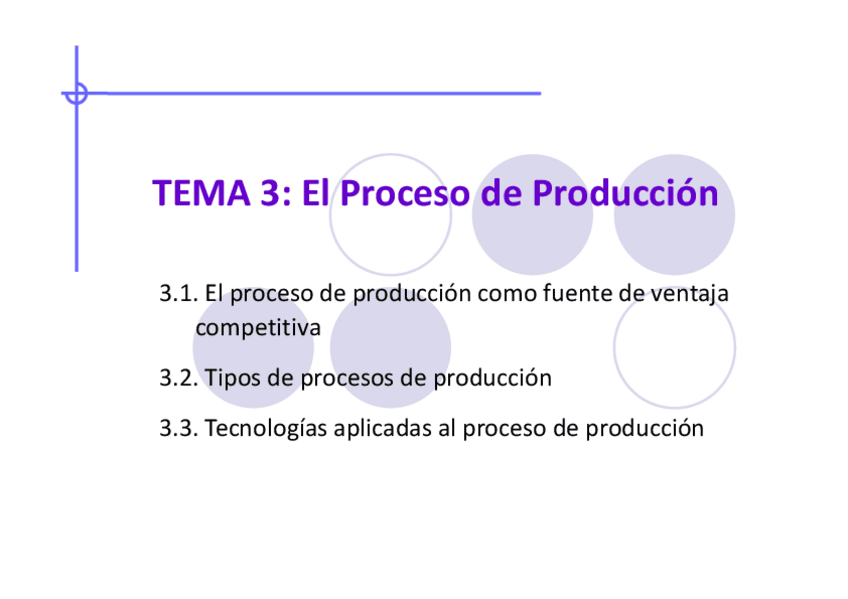 TEMA 3: El Proceso de Producción

3.1. El proceso de producción como fuente de ventaja competitiva

3.2. Tipos de procesos de producción

3.3. Tecnologías aplicadas al proceso de producción